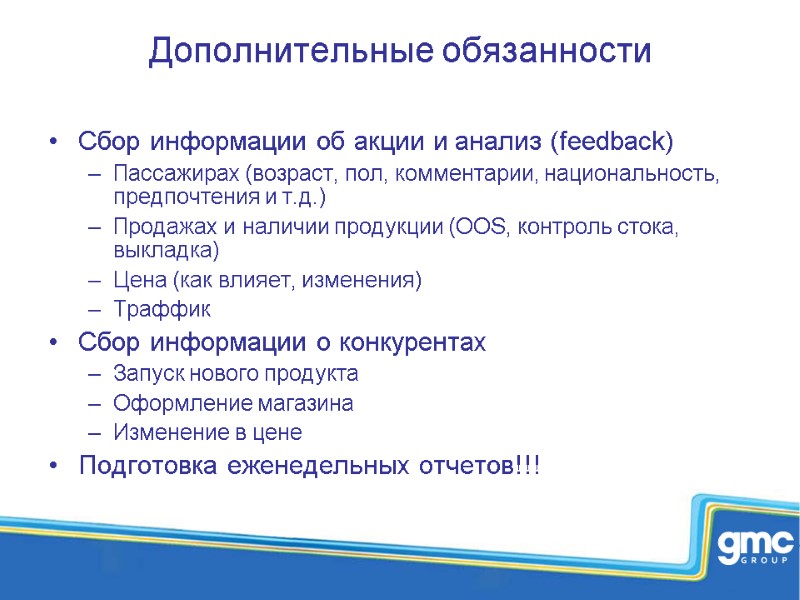 Дополнительные обязанности

• Сбор информации об акции и анализ (feedback)
– Пассажирах (возраст, пол, комментарии, национальность, предпочтения и т.д.)
– Продажах и наличии продукции (OOS, контроль стока, выкладка)
– Цена (как влияет, изменения)
– Траффик
• Сбор информации о конкурентах
– Запуск нового продукта
– Оформление магазина
– Изменение в цене
• Подготовка еженедельных отчетов!!!

gmc GROUP